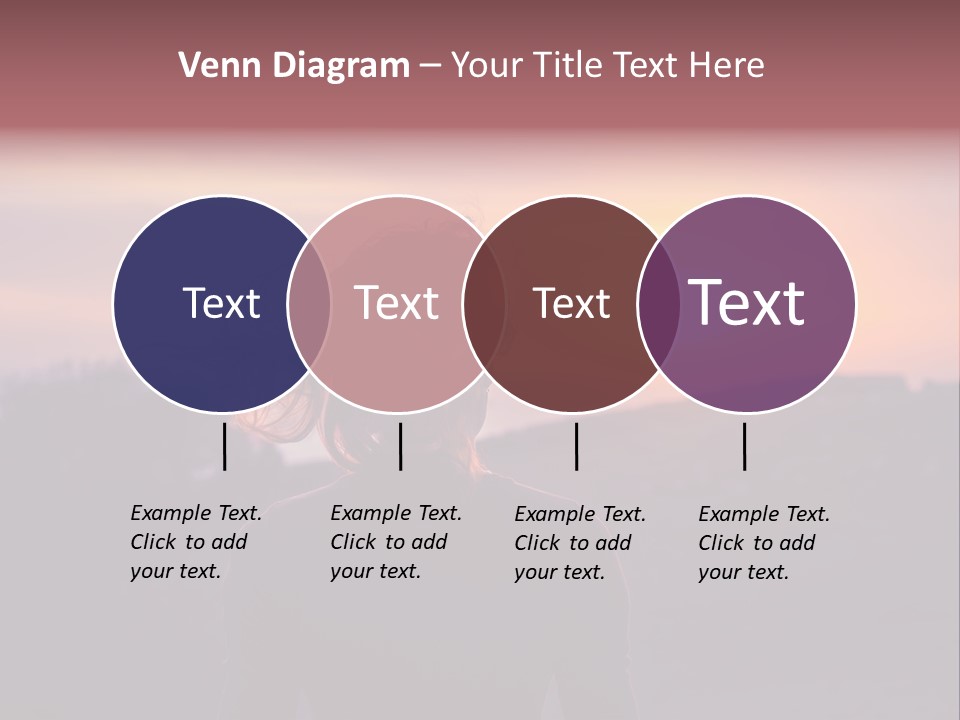 Venn Diagram – Your Title Text Here

Text

Text

Text

Text

Example Text. Click to add your text.

Example Text. Click to add your text.

Example Text. Click to add your text.

Example Text. Click to add your text.